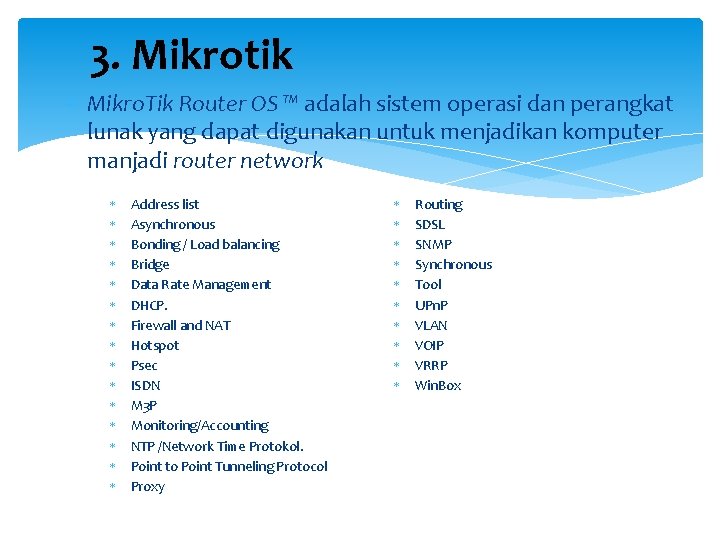 3. Mikrotik

MikroTik Router OS™ adalah sistem operasi dan perangkat lunak yang dapat digunakan untuk menjadikan komputer manjadi router network

* Address list
* Asynchronous
* Bonding / Load balancing
* Bridge
* Data Rate Management
* DHCP.
* Firewall and NAT
* Hotspot
* Psec
* ISDN
* M3P
* Monitoring/Accounting
* NTP /Network Time Protokol.
* Point to Point Tunneling Protocol
* Proxy

* Routing
* SDSL
* SNMP
* Synchronous
* Tool
* UPnP
* VLAN
* VOIP
* VRRP
* WinBox